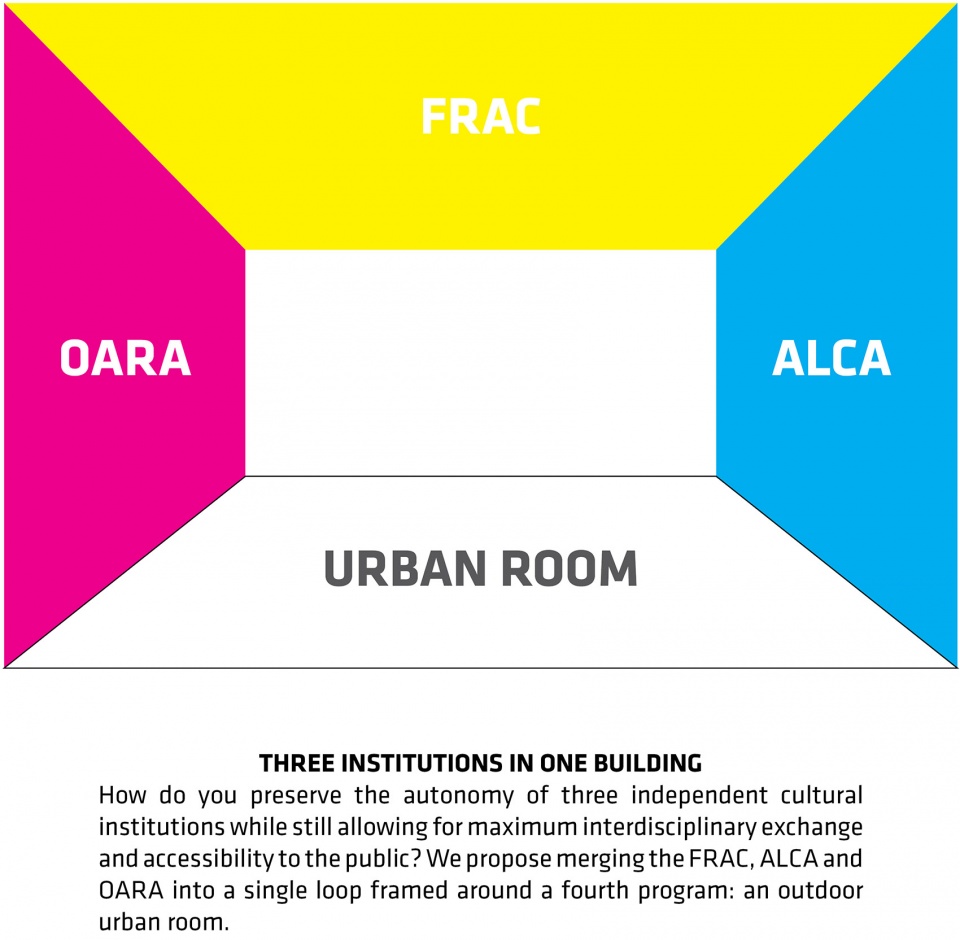 FRAC

OARA

ALCA

URBAN ROOM

THREE INSTITUTIONS IN ONE BUILDING
How do you preserve the autonomy of three independent cultural institutions while still allowing for maximum interdisciplinary exchange and accessibility to the public? We propose merging the FRAC, ALCA and OARA into a single loop framed around a fourth program: an outdoor urban room.